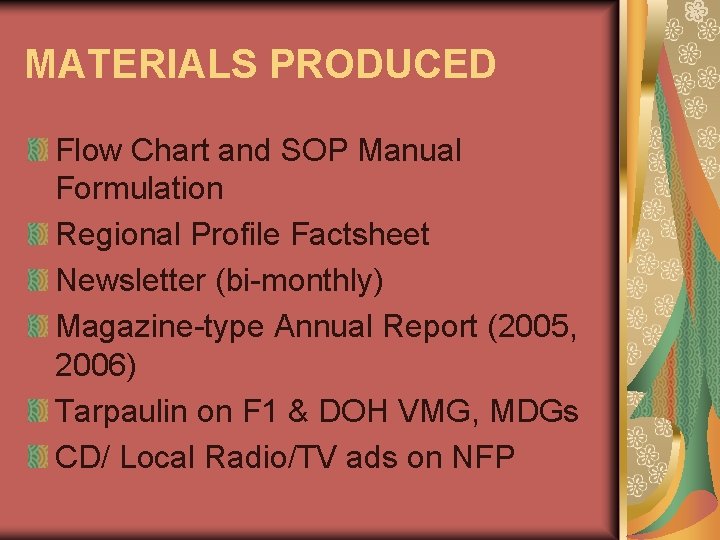 MATERIALS PRODUCED

Flow Chart and SOP Manual Formulation

Regional Profile Factsheet

Newsletter (bi-monthly)

Magazine-type Annual Report (2005, 2006)

Tarpaulin on F1 & DOH VMG, MDGs

CD/ Local Radio/TV ads on NFP